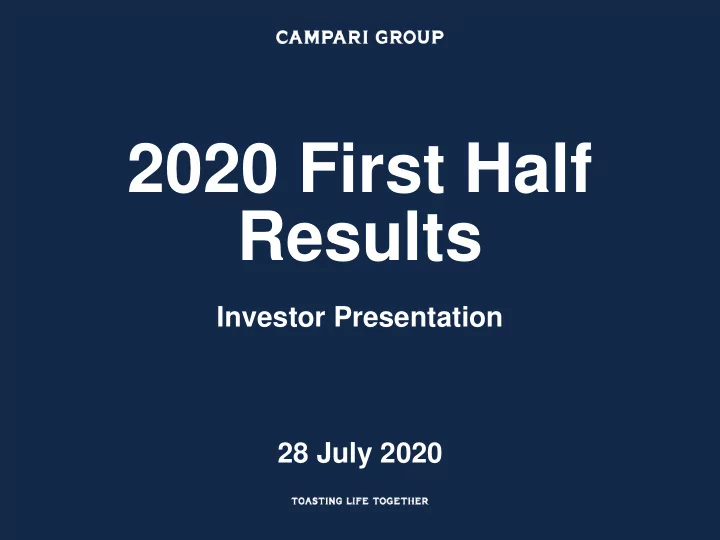 CAMPARI GROUP

2020 First Half Results

Investor Presentation

28 July 2020

TOASTING LIFE TOGETHER